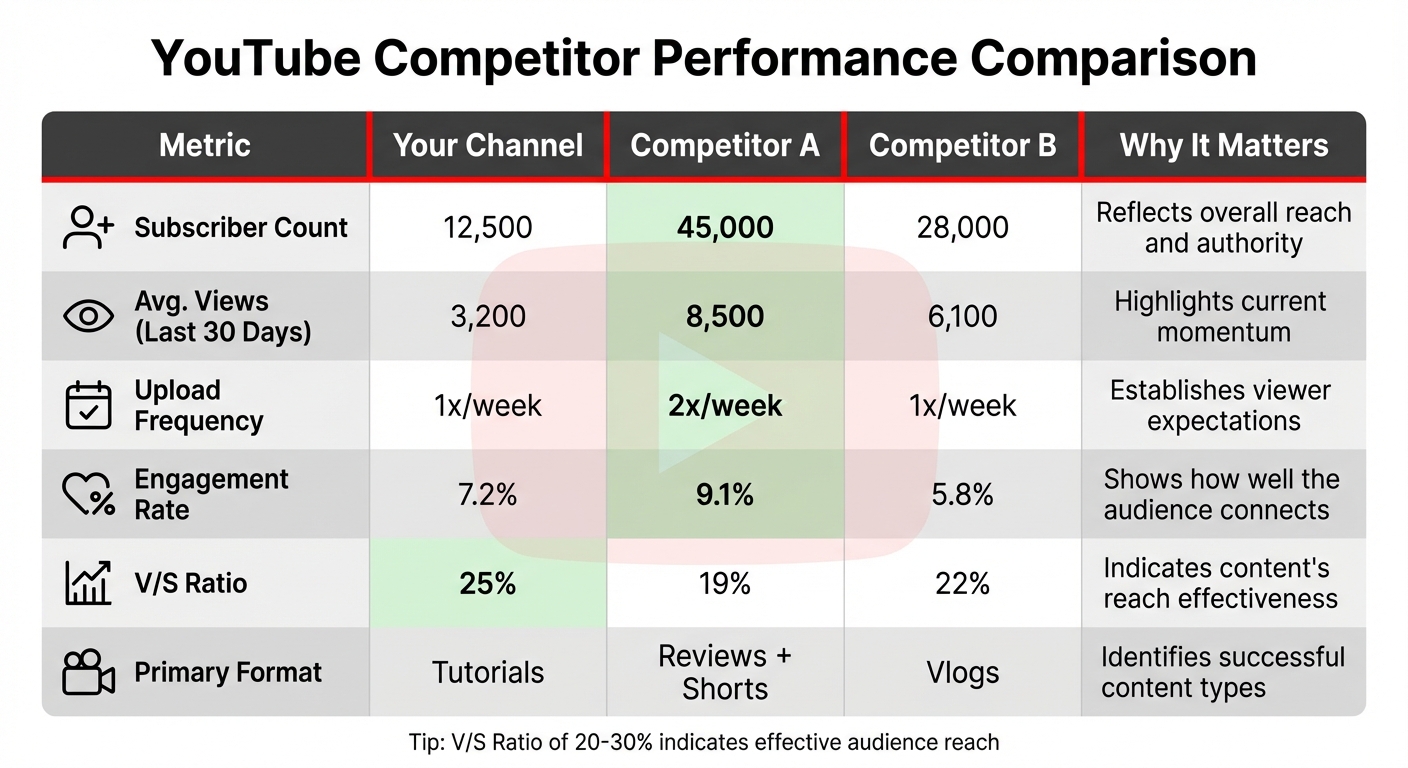 YouTube Competitor Performance Comparison

| Metric | Your Channel | Competitor A | Competitor B | Why It Matters |
|---|---|---|---|---|
| Subscriber Count | 12,500 | 45,000 | 28,000 | Reflects overall reach and authority |
| Avg. Views (Last 30 Days) | 3,200 | 8,500 | 6,100 | Highlights current momentum |
| Upload Frequency | 1x/week | 2x/week | 1x/week | Establishes viewer expectations |
| Engagement Rate | 7.2% | 9.1% | 5.8% | Shows how well the audience connects |
| V/S Ratio | 25% | 19% | 22% | Indicates content's reach effectiveness |
| Primary Format | Tutorials | Reviews + Shorts | Vlogs | Identifies successful content types |

Tip: V/S Ratio of 20-30% indicates effective audience reach